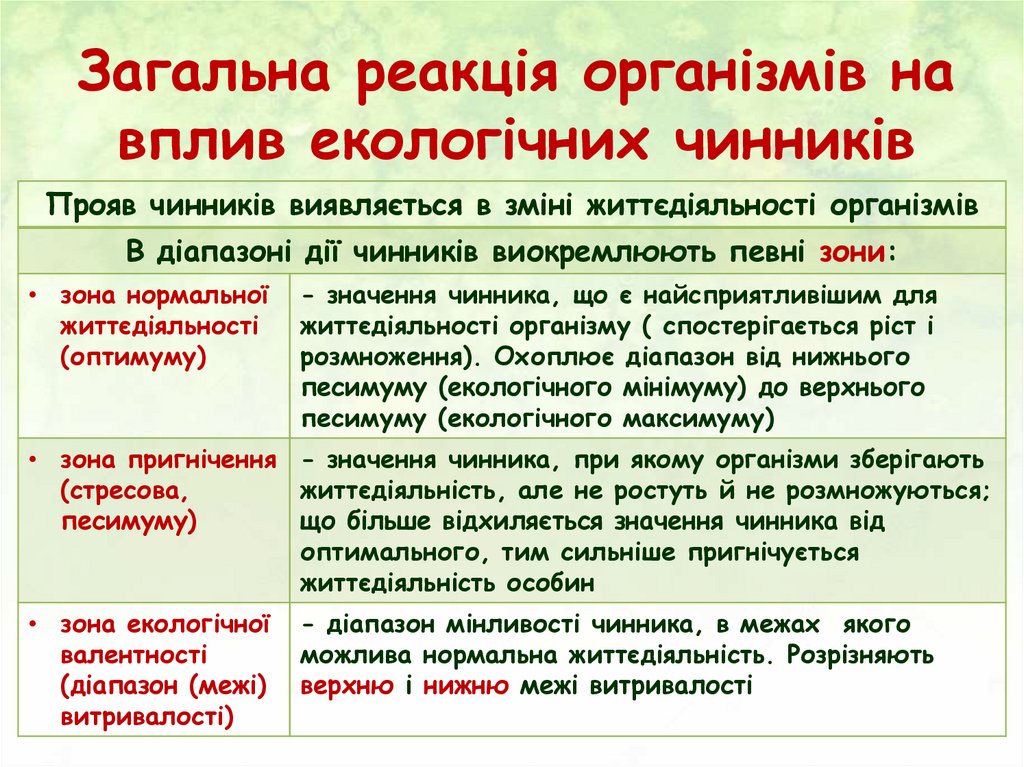 Загальна реакція організмів на вплив екологічних чинників

| Прояв чинників виявляється в зміні життєдіяльності організмів | |
|---|---|
| В діапазоні дії чинників виокремлюють певні зони: | |
| • зона нормальної життєдіяльності (оптимуму) | - значення чинника, що є найсприятливішим для життєдіяльності організму ( спостерігається ріст і розмноження). Охоплює діапазон від нижнього песимуму (екологічного мінімуму) до верхнього песимуму (екологічного максимуму) |
| • зона пригнічення (стресова, песимуму) | - значення чинника, при якому організми зберігають життєдіяльність, але не ростуть й не розмножуються; що більше відхиляється значення чинника від оптимального, тим сильніше пригнічується життєдіяльність особин |
| • зона екологічної валентності (діапазон (межі) витривалості) | - діапазон мінливості чинника, в межах якого можлива нормальна життєдіяльність. Розрізняють верхню і нижню межі витривалості |